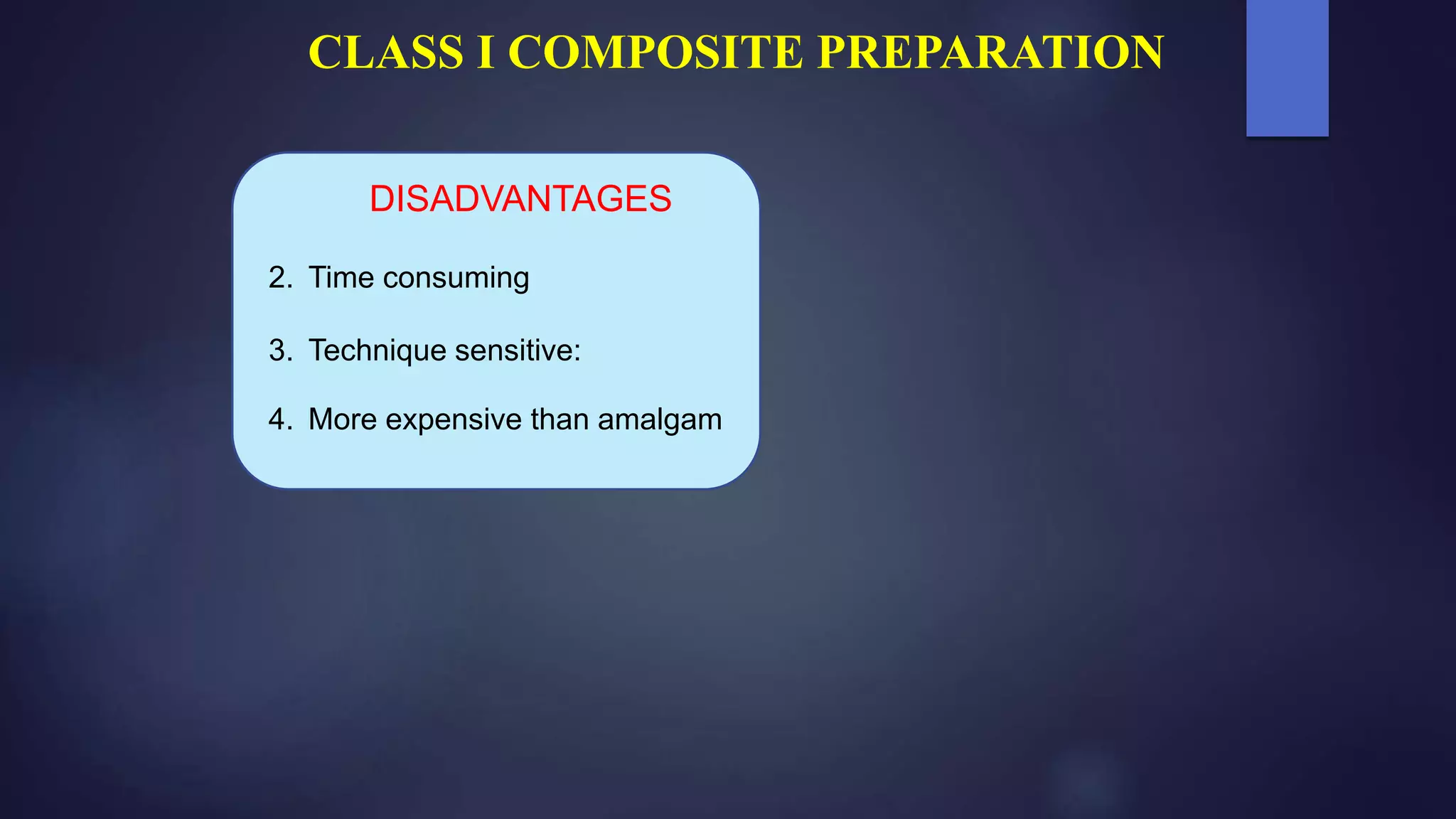 CLASS I COMPOSITE PREPARATION

DISADVANTAGES

2. Time consuming

3. Technique sensitive:

4. More expensive than amalgam